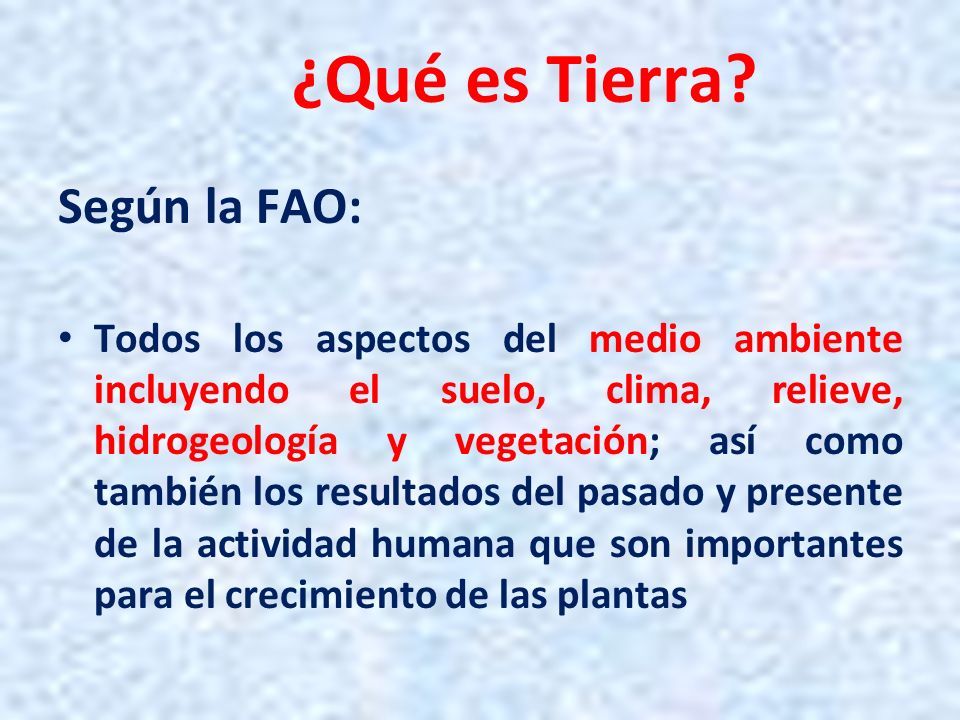 ¿Qué es Tierra?

Según la FAO:

• Todos los aspectos del medio ambiente incluyendo el suelo, clima, relieve, hidrogeología y vegetación; así como también los resultados del pasado y presente de la actividad humana que son importantes para el crecimiento de las plantas